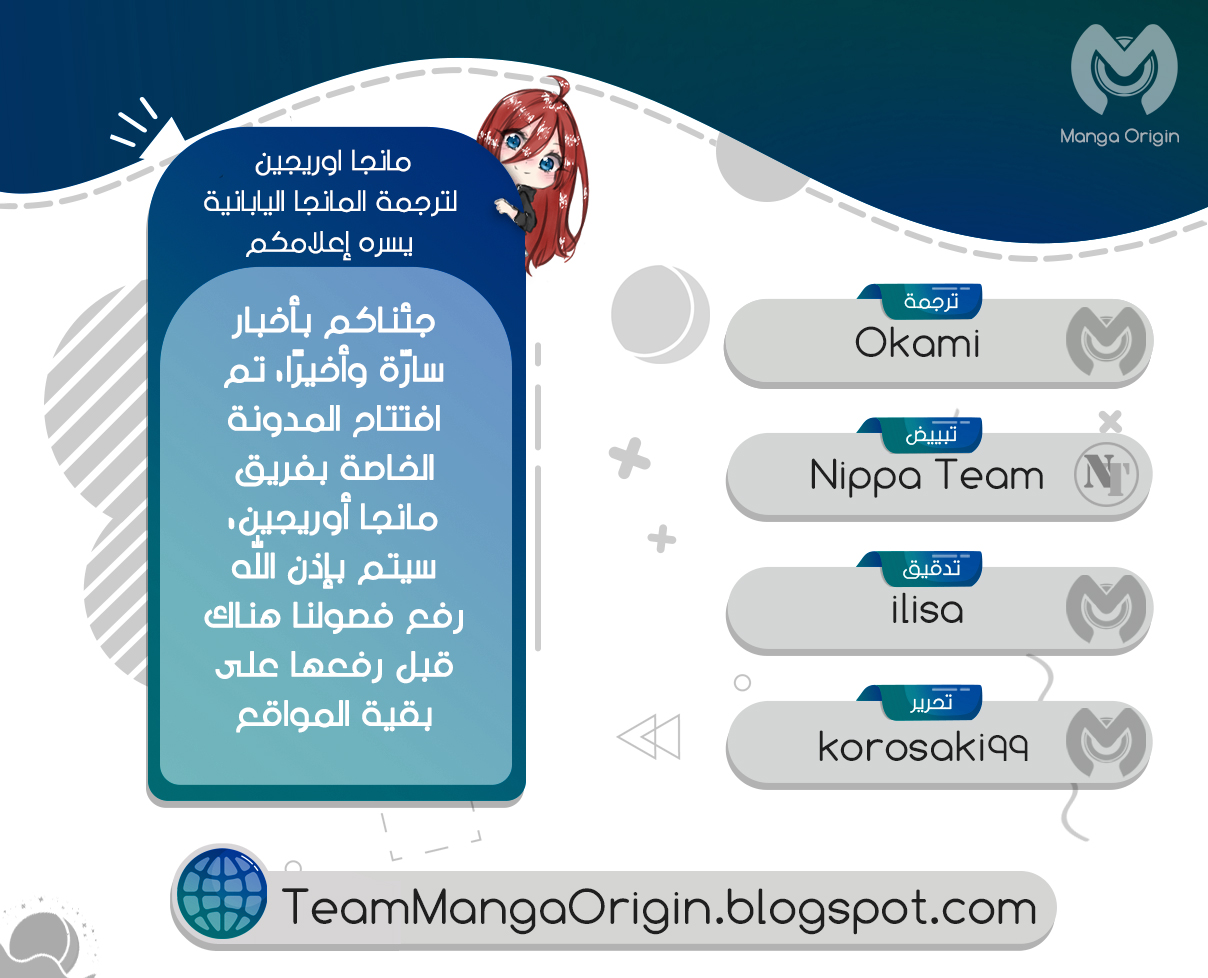 Manga Origin

مانجا اوريجين
لترجمة المانجا اليابانية
يسره إعلامكم

جئناكم بأخبار سارّة وأخيرًا، تم افتتاح المدونة الخاصة بفريق مانجا أوريجين، سيتم بإذن الله رفع فصولنا هناك قبل رفعها على بقية المواقع

ترجمة
Okami

تبييض
Nippa Team

تدقيق
ilisa

تحرير
korosaki99

TeamMangaOrigin.blogspot.com